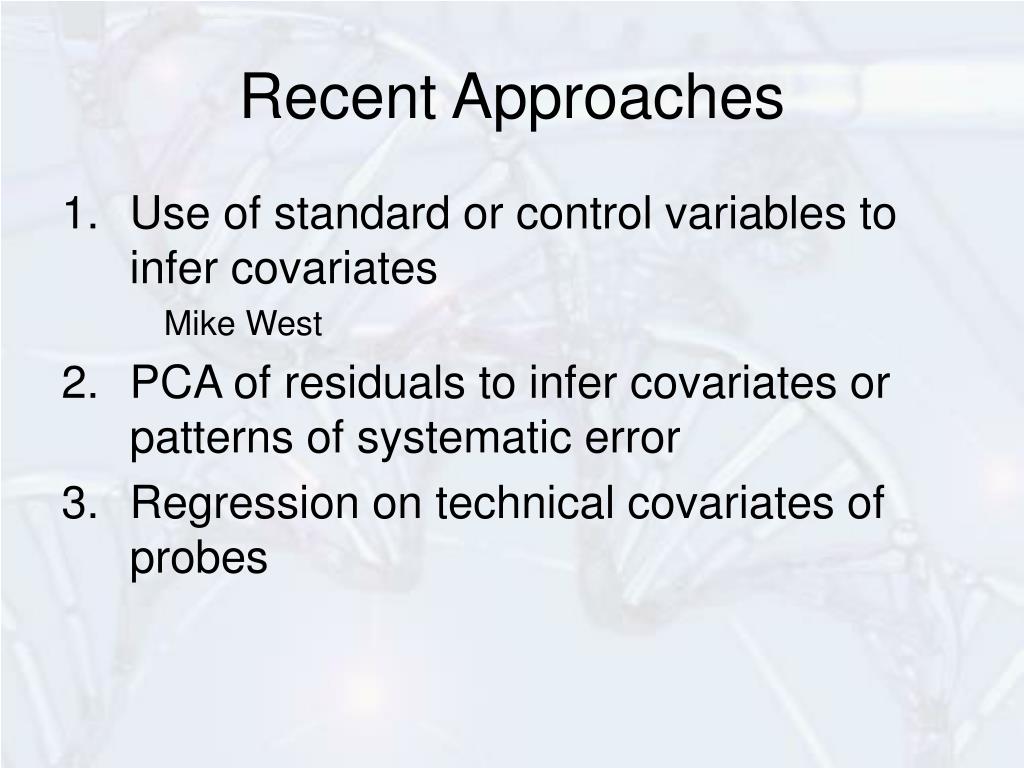 Recent Approaches

1. Use of standard or control variables to infer covariates
Mike West
2. PCA of residuals to infer covariates or patterns of systematic error
3. Regression on technical covariates of probes